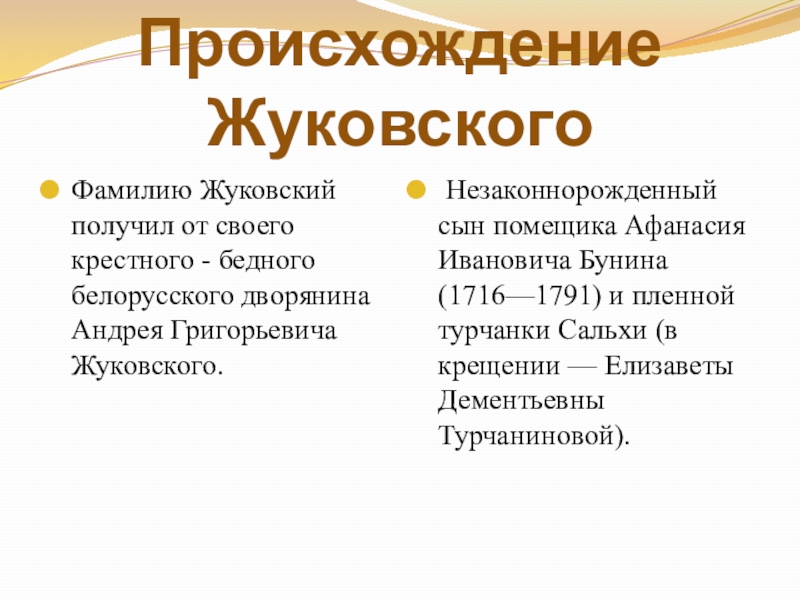 Происхождение Жуковского

Фамилию Жуковский получил от своего крестного - бедного белорусского дворянина Андрея Григорьевича Жуковского.

Незаконнорожденный сын помещика Афанасия Ивановича Бунина (1716—1791) и пленной турчанки Сальхи (в крещении — Елизаветы Дементьевны Турчаниновой).